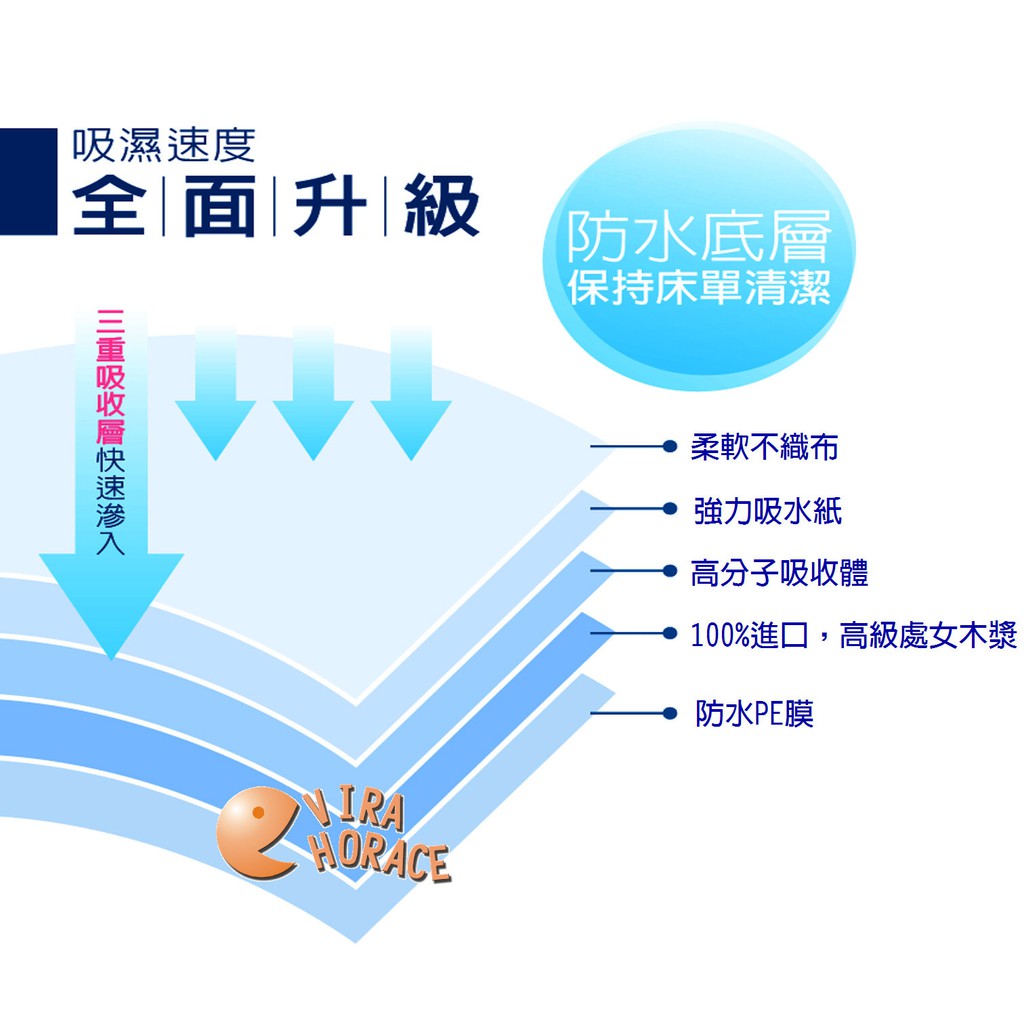 吸濕速度
全面升級

防水底層
保持床單清潔

三重吸收層快速滲入

柔軟不織布

強力吸水紙

高分子吸收體

100%進口，高級處女木漿

防水PE膜

VIRA HORACE